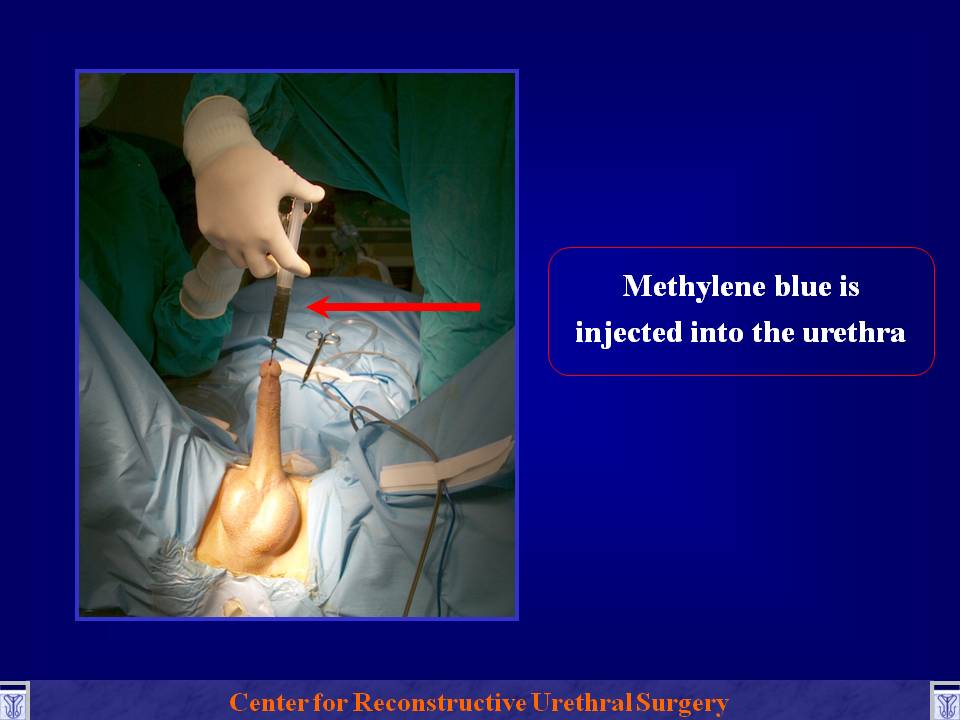 Methylene blue is injected into the urethra

Center for Reconstructive Urethral Surgery